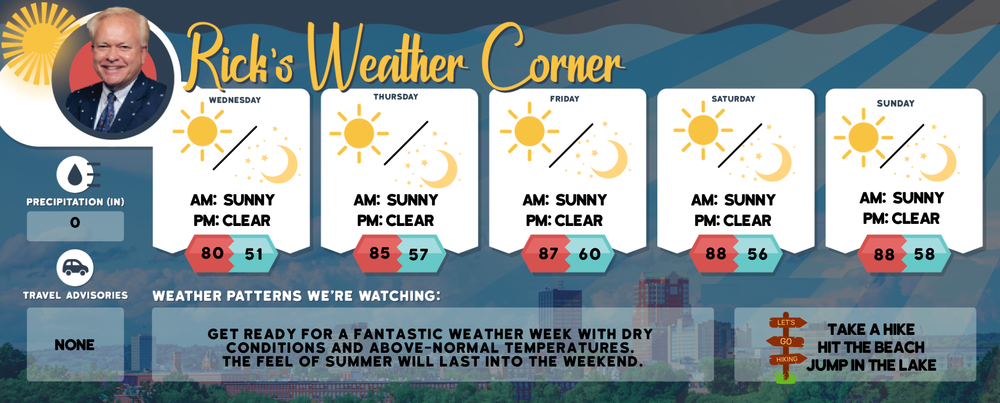 Rick's Weather Corner

WEDNESDAY
AM: SUNNY
PM: CLEAR
80 51

THURSDAY
AM: SUNNY
PM: CLEAR
85 57

FRIDAY
AM: SUNNY
PM: CLEAR
87 60

SATURDAY
AM: SUNNY
PM: CLEAR
88 56

SUNDAY
AM: SUNNY
PM: CLEAR
88 58

PRECIPITATION (IN)
0

TRAVEL ADVISORIES
NONE

WEATHER PATTERNS WE'RE WATCHING:
GET READY FOR A FANTASTIC WEATHER WEEK WITH DRY CONDITIONS AND ABOVE-NORMAL TEMPERATURES. THE FEEL OF SUMMER WILL LAST INTO THE WEEKEND.

LET'S
GO
HIKING

TAKE A HIKE
HIT THE BEACH
JUMP IN THE LAKE